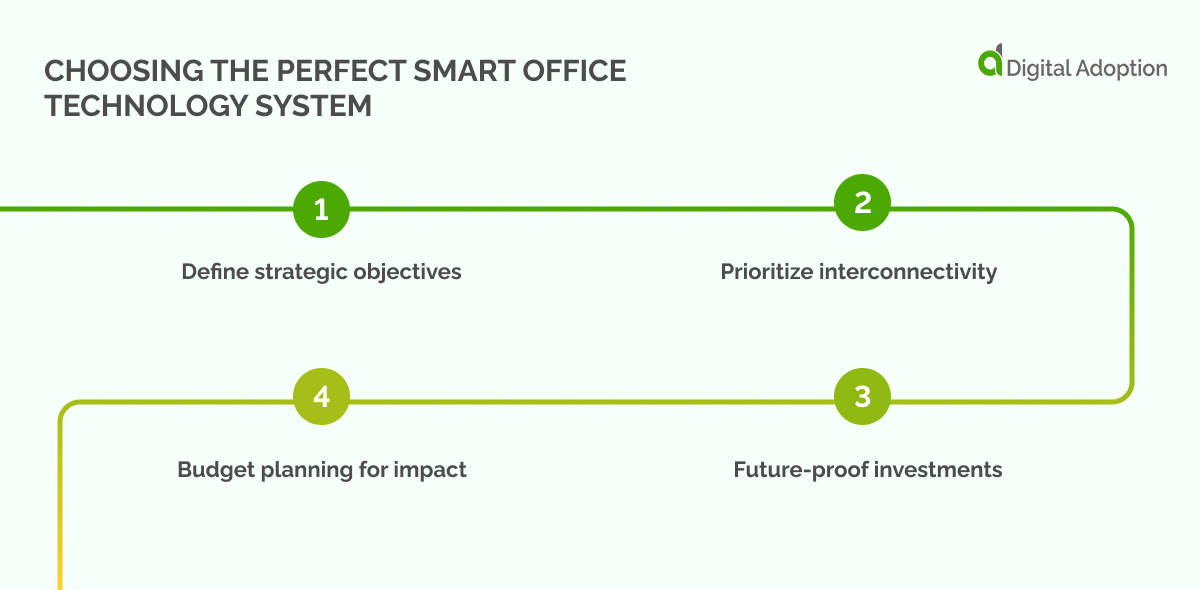 CHOOSING THE PERFECT SMART OFFICE TECHNOLOGY SYSTEM

Digital Adoption

1

Define strategic objectives

2

Prioritize interconnectivity

3

Future-proof investments

4

Budget planning for impact